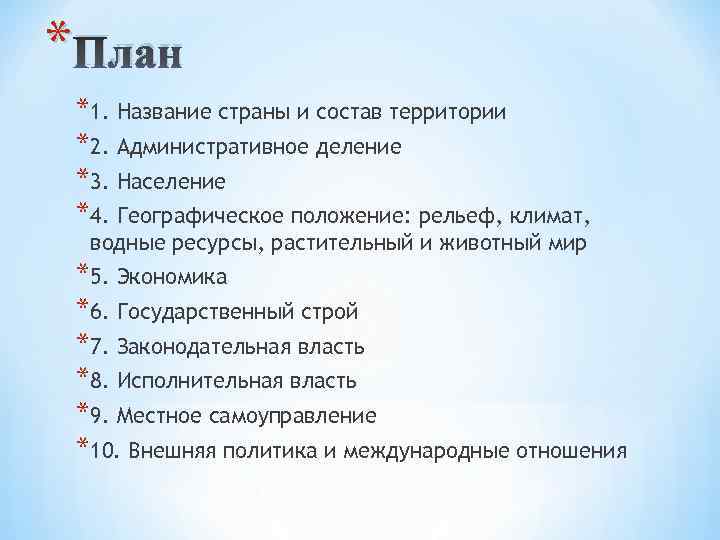 *План

*1. Название страны и состав территории

*2. Административное деление

*3. Население

*4. Географическое положение: рельеф, климат, водные ресурсы, растительный и животный мир

*5. Экономика

*6. Государственный строй

*7. Законодательная власть

*8. Исполнительная власть

*9. Местное самоуправление

*10. Внешняя политика и международные отношения